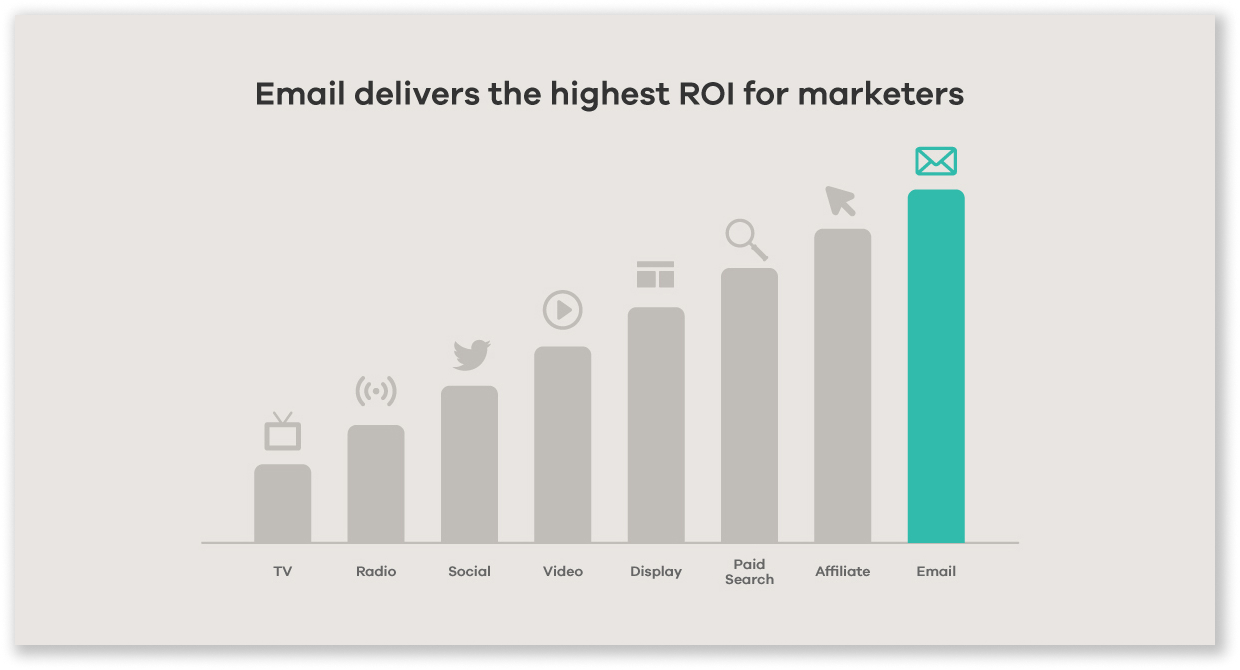 Email delivers the highest ROI for marketers

TV
Radio
Social
Video
Display
Paid Search
Affiliate
Email